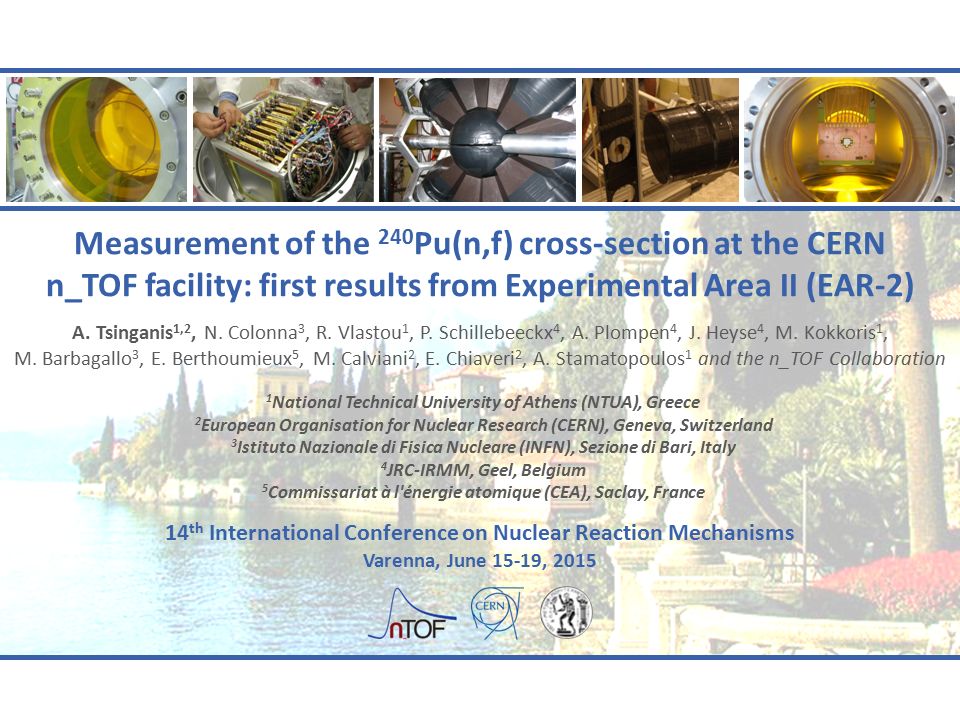 Measurement of the $^{240}$Pu(n,f) cross-section at the CERN n_TOF facility: first results from Experimental Area II (EAR-2)

A. Tsinganis$^{1,2}$, N. Colonna$^{3}$, R. Vlastou$^{1}$, P. Schillebeeckx$^{4}$, A. Plompen$^{4}$, J. Heyse$^{4}$, M. Kokkoris$^{1}$, M. Barbagallo$^{3}$, E. Berthoumieux$^{5}$, M. Calviani$^{2}$, E. Chiaveri$^{2}$, A. Stamatopoulos$^{1}$ and the n_TOF Collaboration

$^{1}$National Technical University of Athens (NTUA), Greece
$^{2}$European Organisation for Nuclear Research (CERN), Geneva, Switzerland
$^{3}$Istituto Nazionale di Fisica Nucleare (INFN), Sezione di Bari, Italy
$^{4}$JRC-IRMM, Geel, Belgium
$^{5}$Commissariat à l'énergie atomique (CEA), Saclay, France

14$^{th}$ International Conference on Nuclear Reaction Mechanisms
Varenna, June 15-19, 2015

nTOF CERN